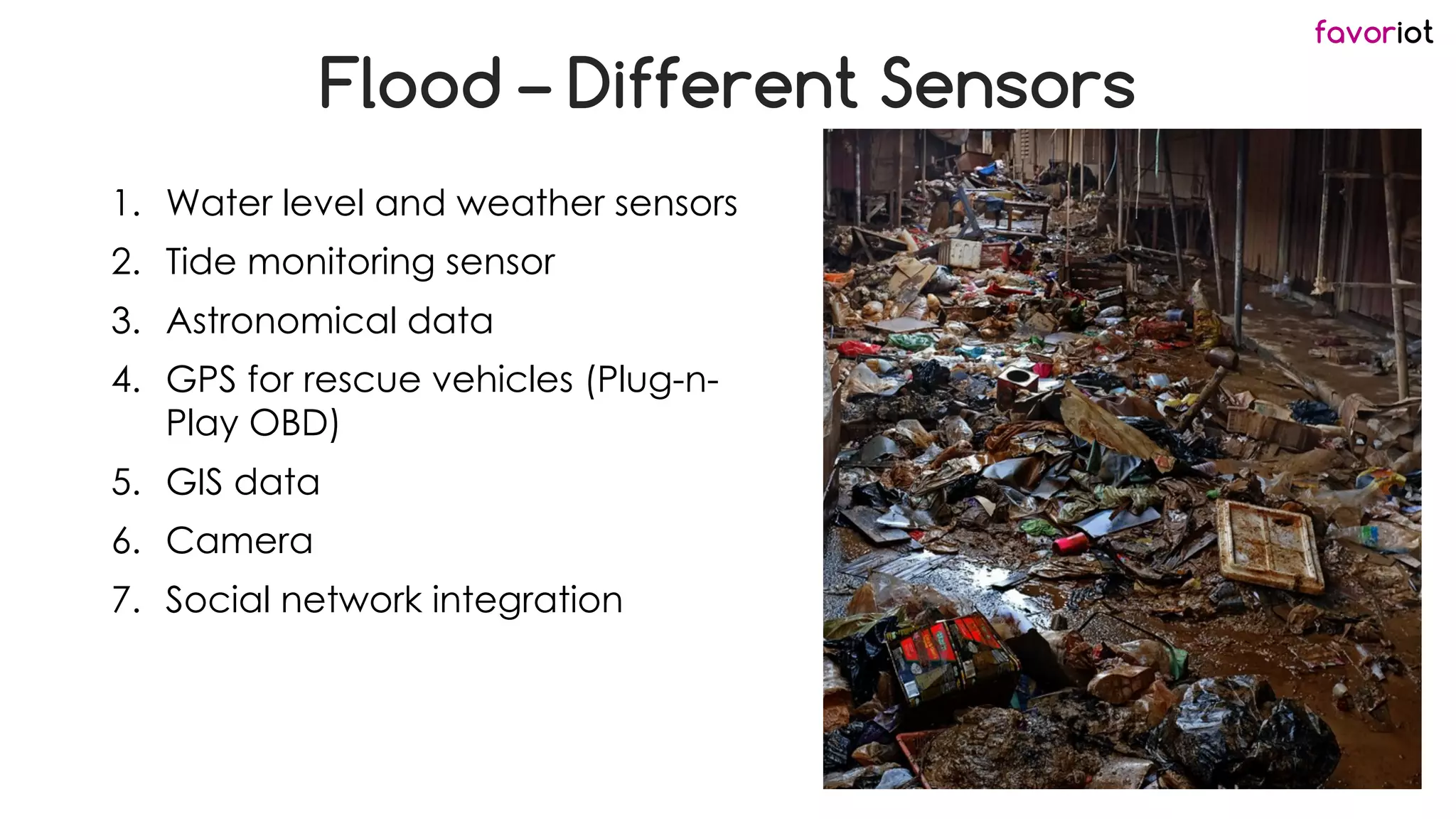 favoriot

Flood – Different Sensors

1. Water level and weather sensors
2. Tide monitoring sensor
3. Astronomical data
4. GPS for rescue vehicles (Plug-n-Play OBD)
5. GIS data
6. Camera
7. Social network integration